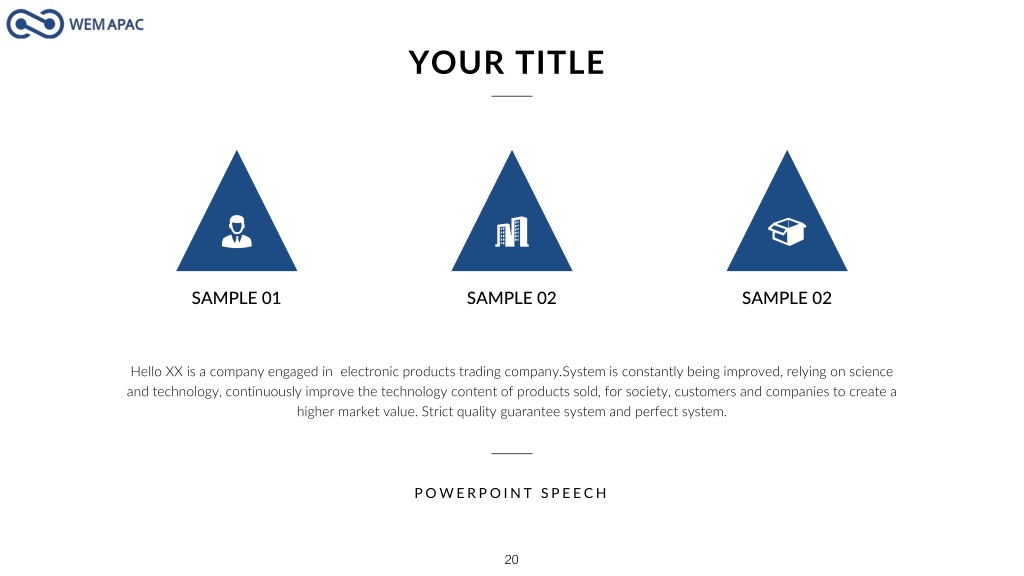 WEM APAC

YOUR TITLE

SAMPLE 01

SAMPLE 02

SAMPLE 02

Hello XX is a company engaged in electronic products trading company.System is constantly being improved, relying on science and technology, continuously improve the technology content of products sold, for society, customers and companies to create a higher market value. Strict quality guarantee system and perfect system.

POWERPOINT SPEECH

20